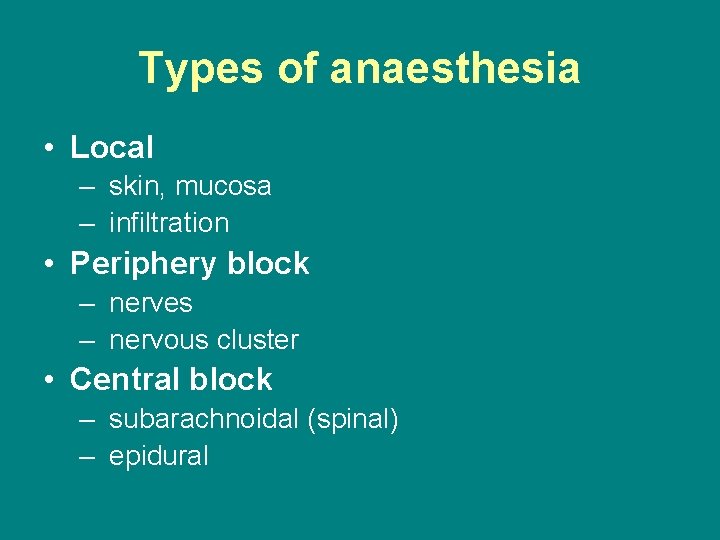 Types of anaesthesia

• Local
– skin, mucosa
– infiltration
• Periphery block
– nerves
– nervous cluster
• Central block
– subarachnoidal (spinal)
– epidural